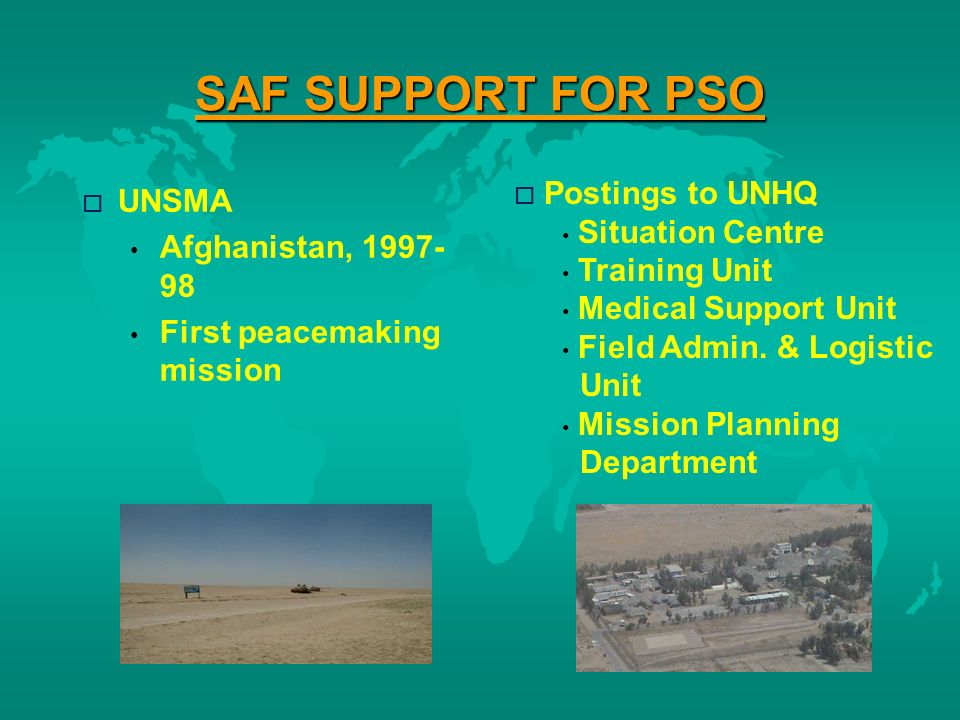 SAF SUPPORT FOR PSO

□ UNSMA
• Afghanistan, 1997-98
• First peacemaking mission

□ Postings to UNHQ
• Situation Centre
• Training Unit
• Medical Support Unit
• Field Admin. & Logistic Unit
• Mission Planning Department